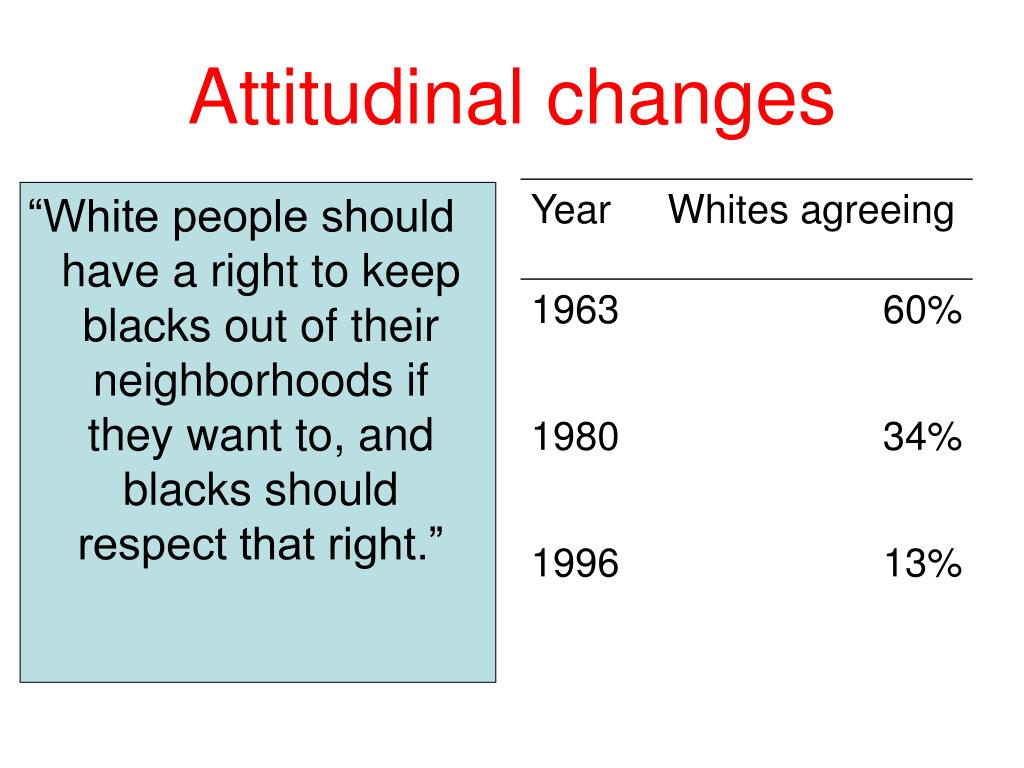 Attitudinal changes

“White people should have a right to keep blacks out of their neighborhoods if they want to, and blacks should respect that right.”

| Year | Whites agreeing |
|---|---|
| 1963 | 60% |
| 1980 | 34% |
| 1996 | 13% |